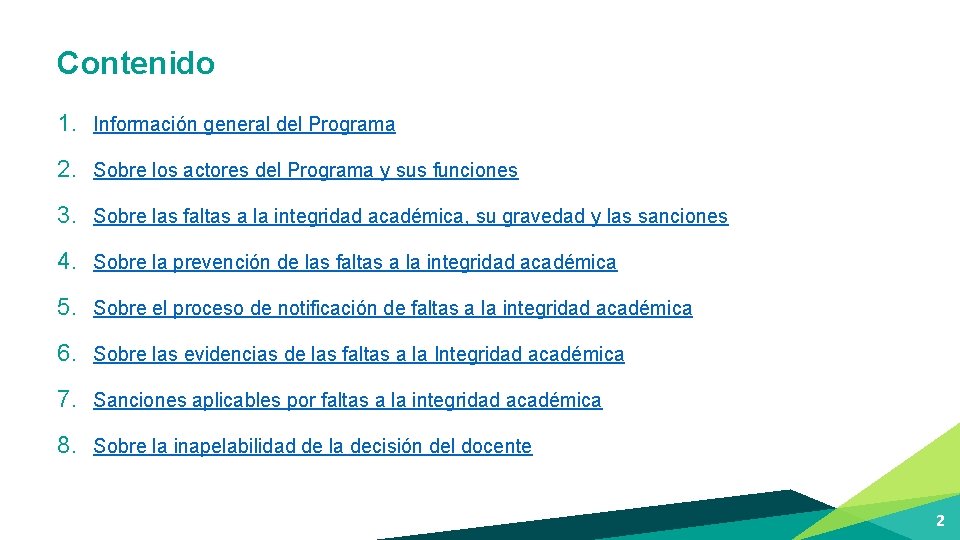 Contenido

1. Información general del Programa
2. Sobre los actores del Programa y sus funciones
3. Sobre las faltas a la integridad académica, su gravedad y las sanciones
4. Sobre la prevención de las faltas a la integridad académica
5. Sobre el proceso de notificación de faltas a la integridad académica
6. Sobre las evidencias de las faltas a la Integridad académica
7. Sanciones aplicables por faltas a la integridad académica
8. Sobre la inapelabilidad de la decisión del docente

2